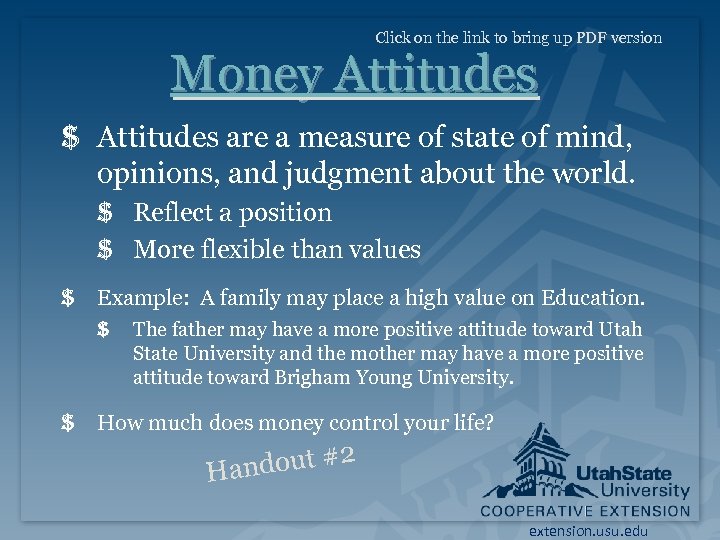 Click on the link to bring up PDF version

Money Attitudes

$ Attitudes are a measure of state of mind, opinions, and judgment about the world.

$ Reflect a position

$ More flexible than values

$ Example: A family may place a high value on Education.

$ The father may have a more positive attitude toward Utah State University and the mother may have a more positive attitude toward Brigham Young University.

$ How much does money control your life?

Handout #2

UtahState University
COOPERATIVE EXTENSION
extension.usu.edu